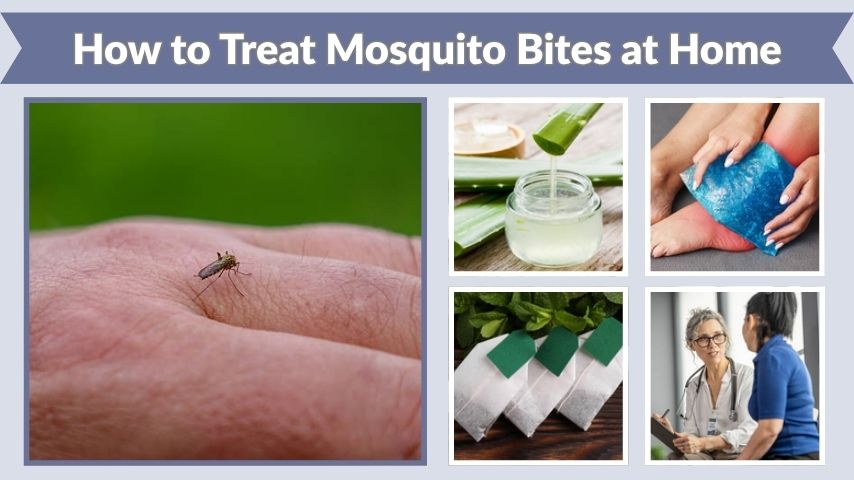 How to Treat Mosquito Bites at Home